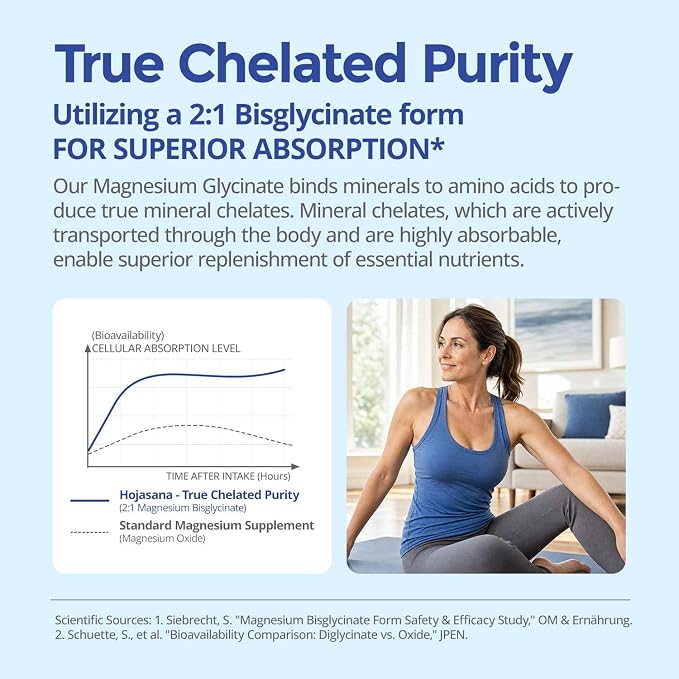 True Chelated Purity

Utilizing a 2:1 Bisglycinate form
FOR SUPERIOR ABSORPTION*

Our Magnesium Glycinate binds minerals to amino acids to produce true mineral chelates. Mineral chelates, which are actively transported through the body and are highly absorbable, enable superior replenishment of essential nutrients.

(Bioavailability)
CELLULAR ABSORPTION LEVEL

TIME AFTER INTAKE (Hours)

Hojasana - True Chelated Purity
(2:1 Magnesium Bisglycinate)

Standard Magnesium Supplement
(Magnesium Oxide)

Scientific Sources: 1. Siebrecht, S. "Magnesium Bisglycinate Form Safety & Efficacy Study," OM & Ernährung. 2. Schuette, S., et al. "Bioavailability Comparison: Diglycinate vs. Oxide," JPEN.